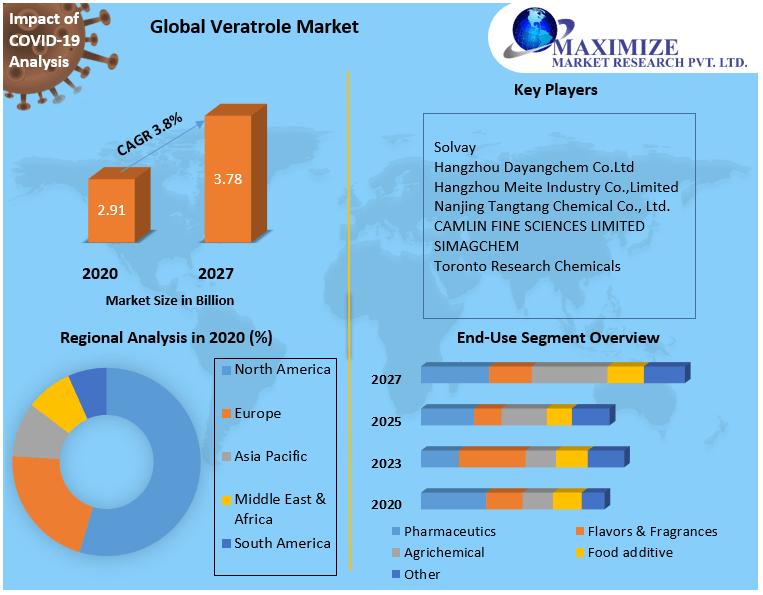 Impact of COVID-19 Analysis

Global Veratrole Market

MAXIMIZE MARKET RESEARCH PVT. LTD.

CAGR 3.8%

2.91

3.78

2020

2027

Market Size in Billion

Key Players

Solvay
Hangzhou Dayangchem Co.Ltd
Hangzhou Meite Industry Co.,Limited
Nanjing Tangtang Chemical Co., Ltd.
CAMLIN FINE SCIENCES LIMITED
SIMAGCHEM
Toronto Research Chemicals

Regional Analysis in 2020 (%)

North America
Europe
Asia Pacific
Middle East & Africa
South America

End-Use Segment Overview

2027

2025

2023

2020

Pharmaceutics
Flavors & Fragrances
Agrichemical
Food additive
Other